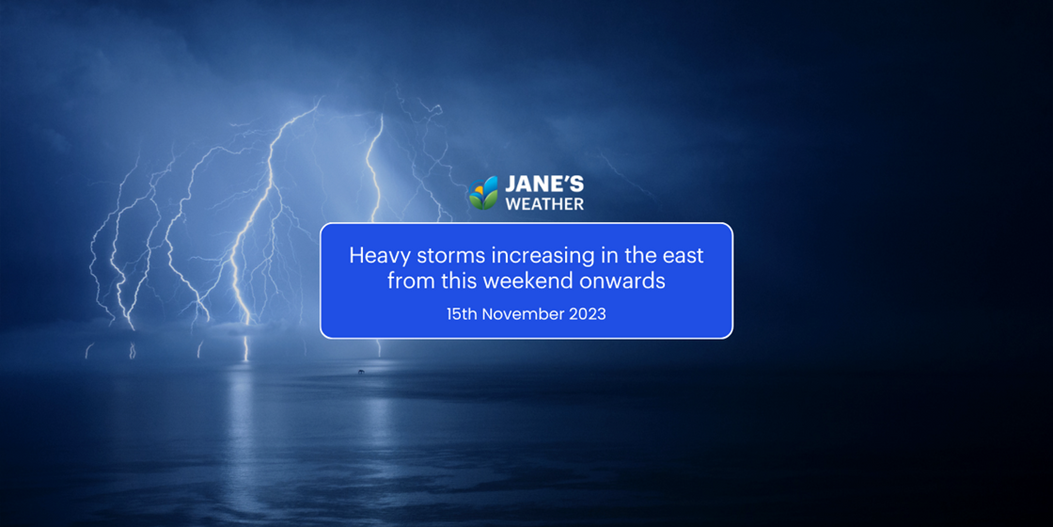 JANE'S WEATHER

Heavy storms increasing in the east from this weekend onwards

15th November 2023